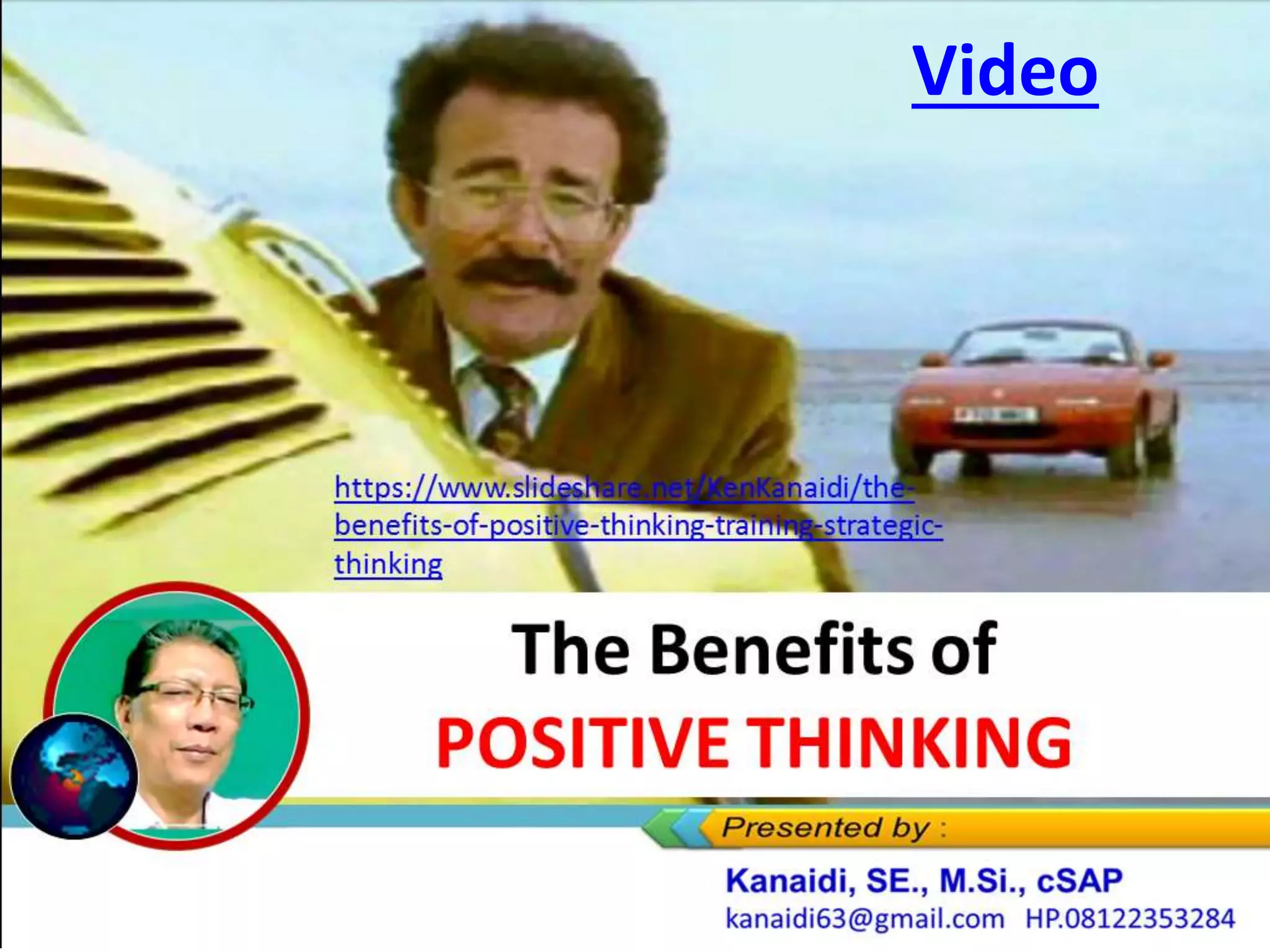 Video

https://www.slideshare.net/KenKanaidi/the-benefits-of-positive-thinking-training-strategic-thinking

The Benefits of
POSITIVE THINKING

Presented by :

Kanaidi, SE., M.Si., cSAP
kanaidi63@gmail.com HP.08122353284